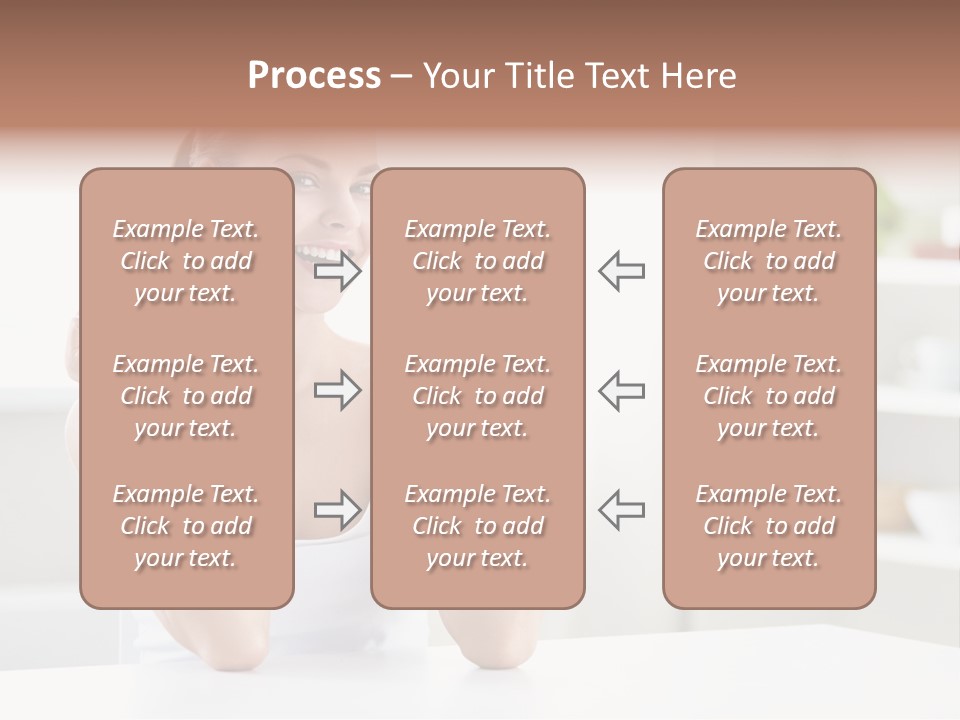 Process – Your Title Text Here

Example Text. Click to add your text.

Example Text. Click to add your text.

Example Text. Click to add your text.

Example Text. Click to add your text.

Example Text. Click to add your text.

Example Text. Click to add your text.

Example Text. Click to add your text.

Example Text. Click to add your text.

Example Text. Click to add your text.